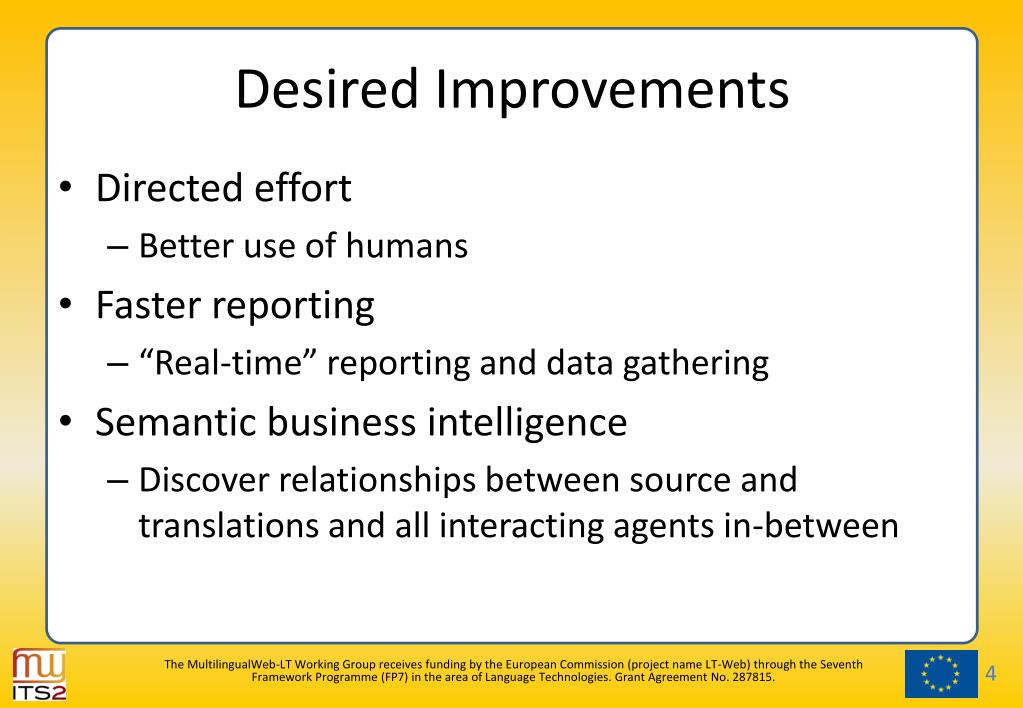 Desired Improvements

• Directed effort
– Better use of humans

• Faster reporting
– “Real-time” reporting and data gathering

• Semantic business intelligence
– Discover relationships between source and translations and all interacting agents in-between

mw
ITS2

The MultilingualWeb-LT Working Group receives funding by the European Commission (project name LT-Web) through the Seventh Framework Programme (FP7) in the area of Language Technologies. Grant Agreement No. 287815.

4